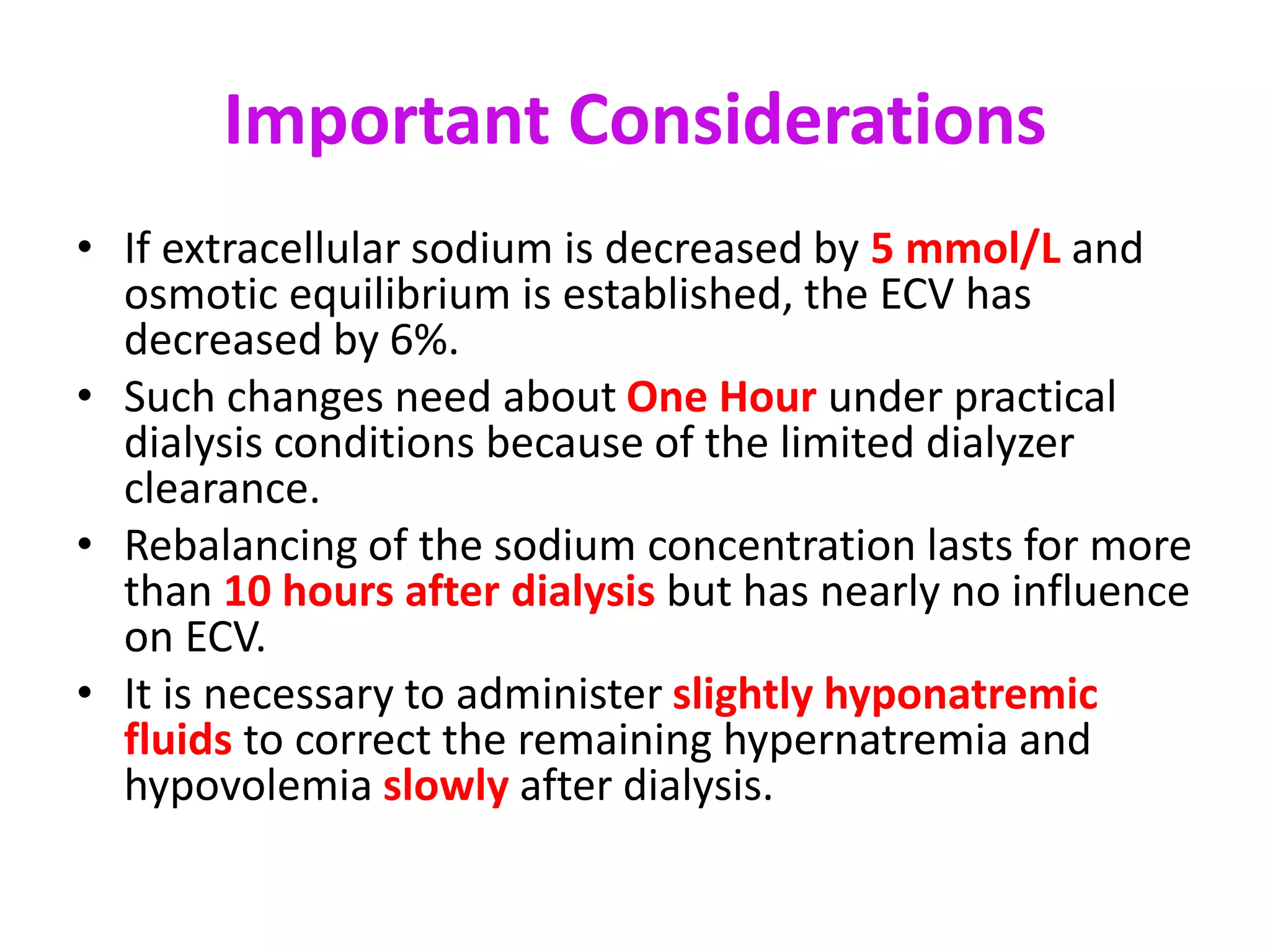 Important Considerations

• If extracellular sodium is decreased by 5 mmol/L and osmotic equilibrium is established, the ECV has decreased by 6%.
• Such changes need about One Hour under practical dialysis conditions because of the limited dialyzer clearance.
• Rebalancing of the sodium concentration lasts for more than 10 hours after dialysis but has nearly no influence on ECV.
• It is necessary to administer slightly hyponatremic fluids to correct the remaining hypernatremia and hypovolemia slowly after dialysis.